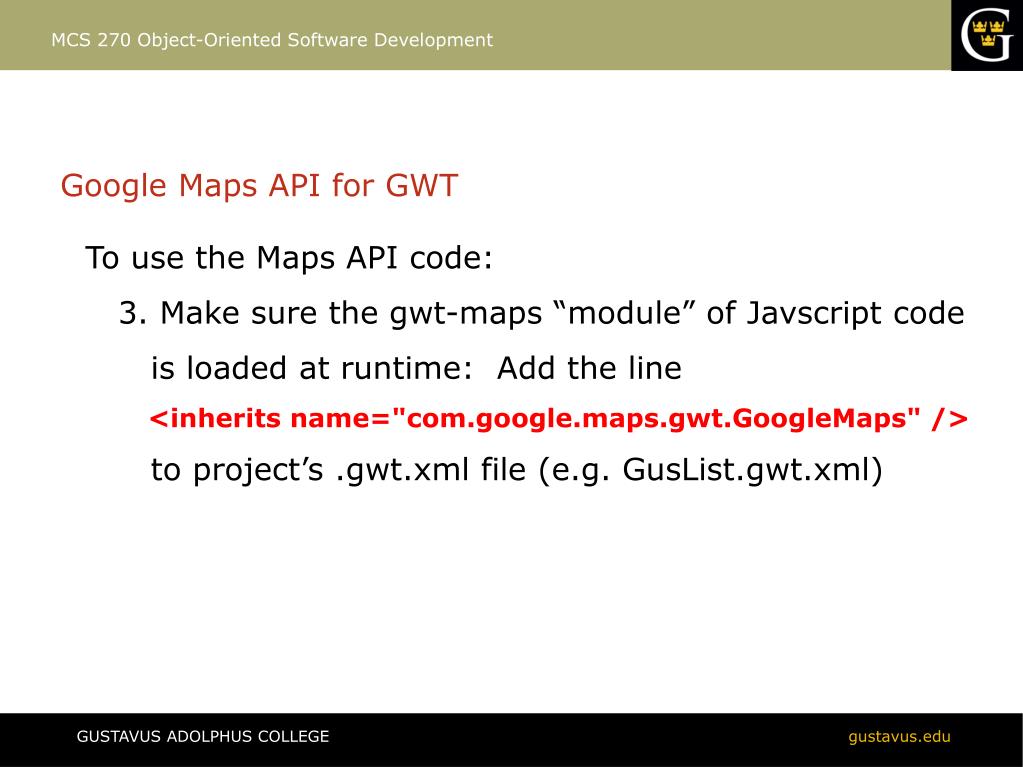 MCS 270 Object-Oriented Software Development

G

Google Maps API for GWT

To use the Maps API code:

3. Make sure the gwt-maps “module” of Javscript code is loaded at runtime: Add the line <inherits name="com.google.maps.gwt.GoogleMaps" /> to project’s .gwt.xml file (e.g. GusList.gwt.xml)

GUSTAVUS ADOLPHUS COLLEGE

gustavus.edu